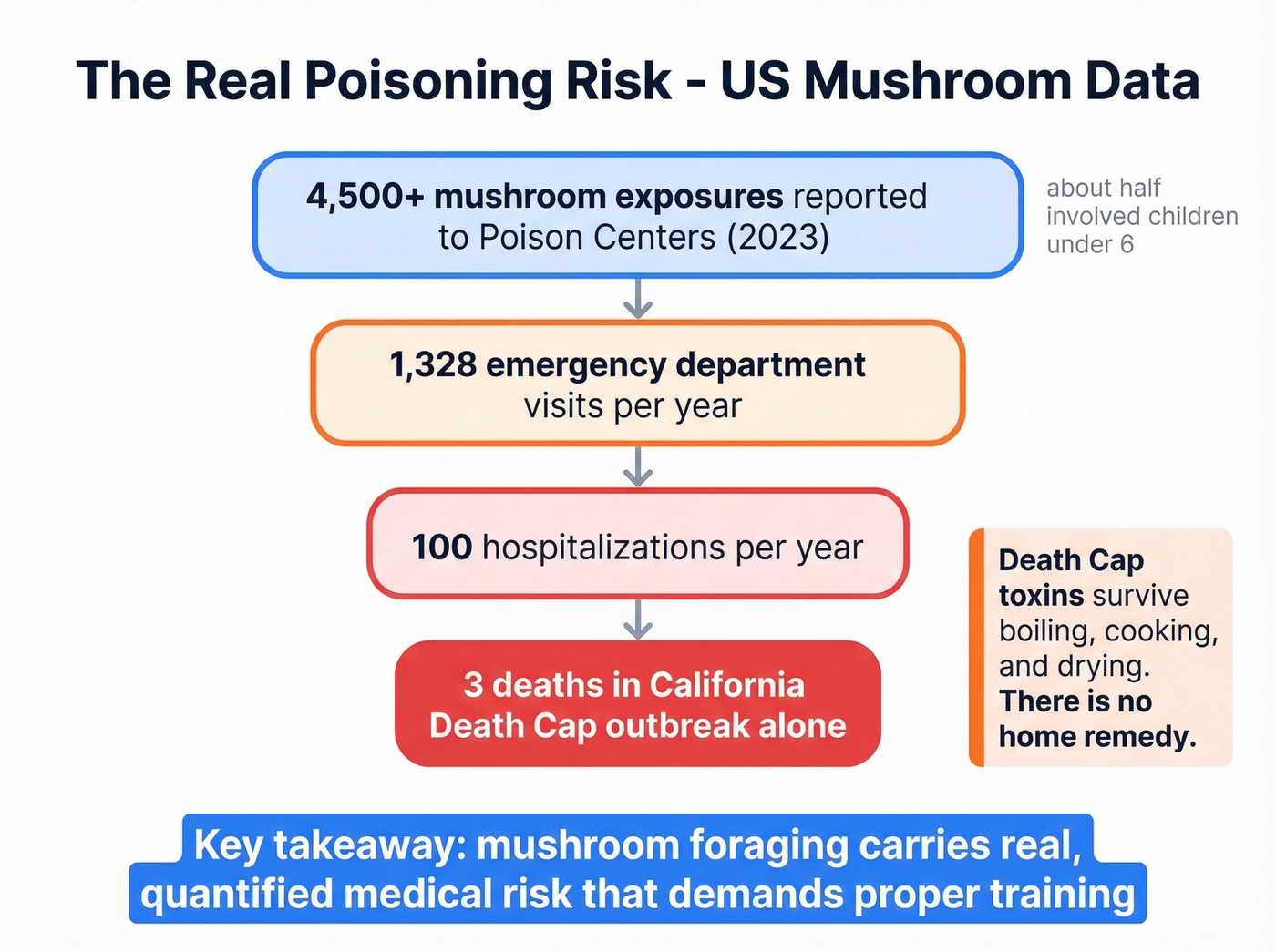 The Real Poisoning Risk - US Mushroom Data

4,500+ mushroom exposures reported to Poison Centers (2023)

about half involved children under 6

1,328 emergency department visits per year

100 hospitalizations per year

3 deaths in California Death Cap outbreak alone

Death Cap toxins survive boiling, cooking, and drying. There is no home remedy.

Key takeaway: mushroom foraging carries real, quantified medical risk that demands proper training